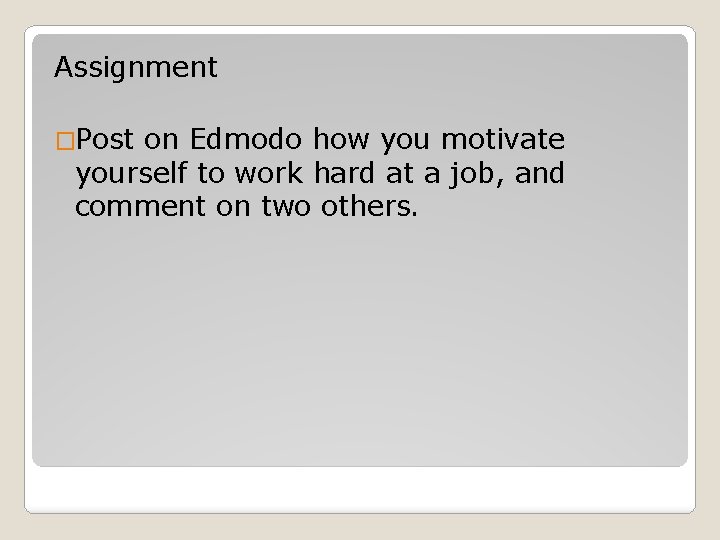 Assignment

Post on Edmodo how you motivate yourself to work hard at a job, and comment on two others.